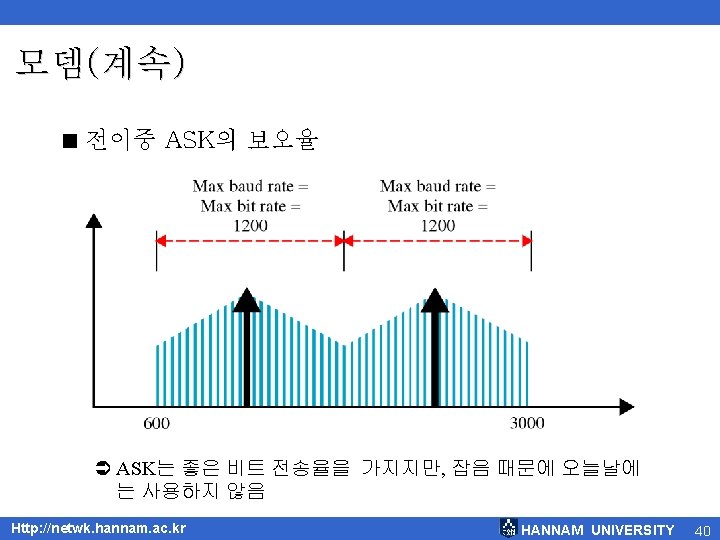 모뎀(계속)

■ 전이중 ASK의 보오율

Max baud rate = Max bit rate = 1200

Max baud rate = Max bit rate = 1200

600

3000

➲ ASK는 좋은 비트 전송율을 가지지만, 잡음 때문에 오늘날에는 사용하지 않음

Http://netwk.hannam.ac.kr

HANNAM UNIVERSITY

40